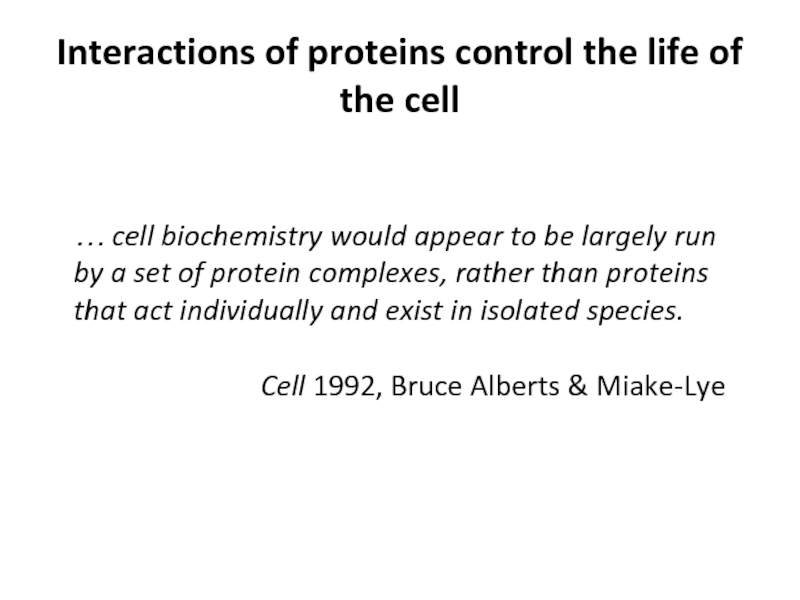 Interactions of proteins control the life of the cell

… cell biochemistry would appear to be largely run by a set of protein complexes, rather than proteins that act individually and exist in isolated species.

Cell 1992, Bruce Alberts & Miake-Lye